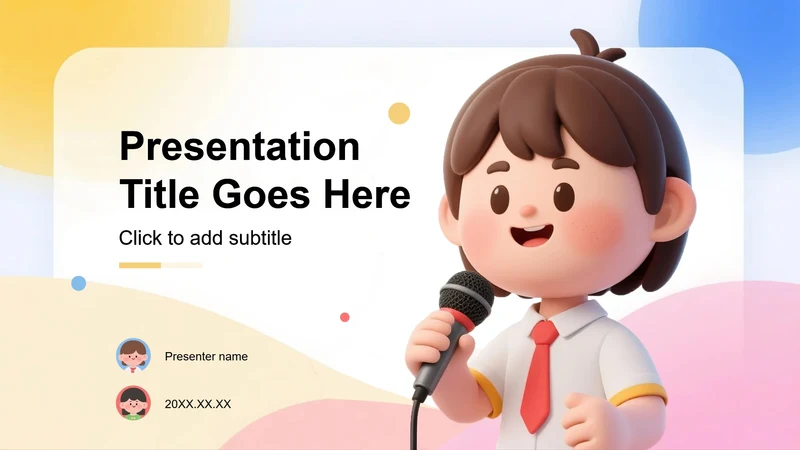 Presentation Title Goes Here

Click to add subtitle

Presenter name

20XX.XX.XX